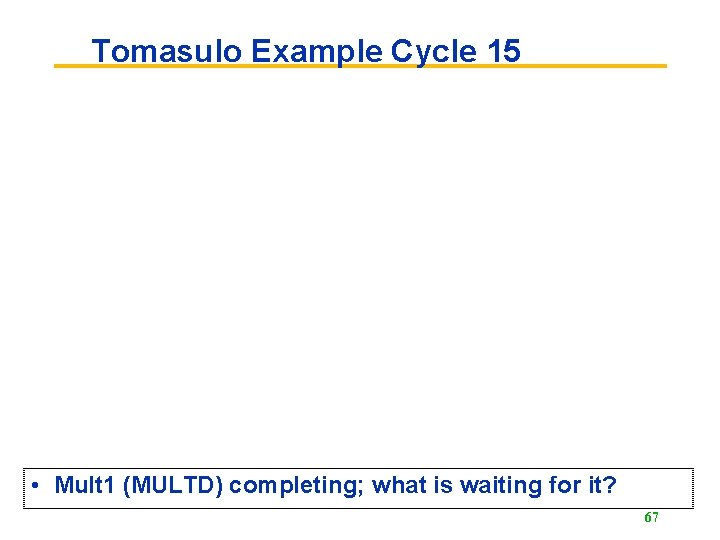 Tomasulo Example Cycle 15

• Mult1 (MULTD) completing; what is waiting for it?

67